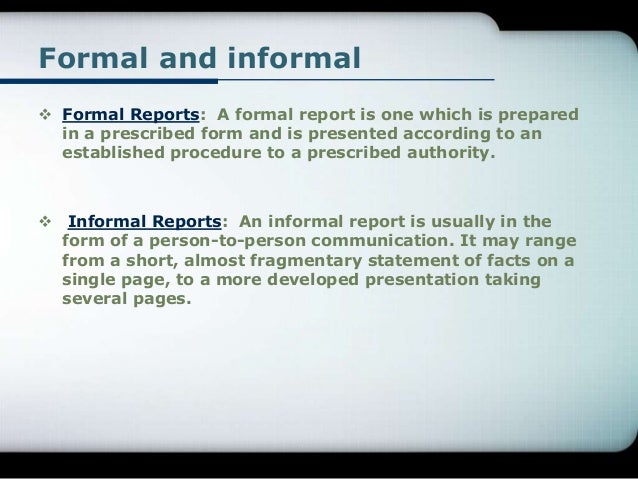 Formal and informal

❖ Formal Reports: A formal report is one which is prepared in a prescribed form and is presented according to an established procedure to a prescribed authority.

❖ Informal Reports: An informal report is usually in the form of a person-to-person communication. It may range from a short, almost fragmentary statement of facts on a single page, to a more developed presentation taking several pages.